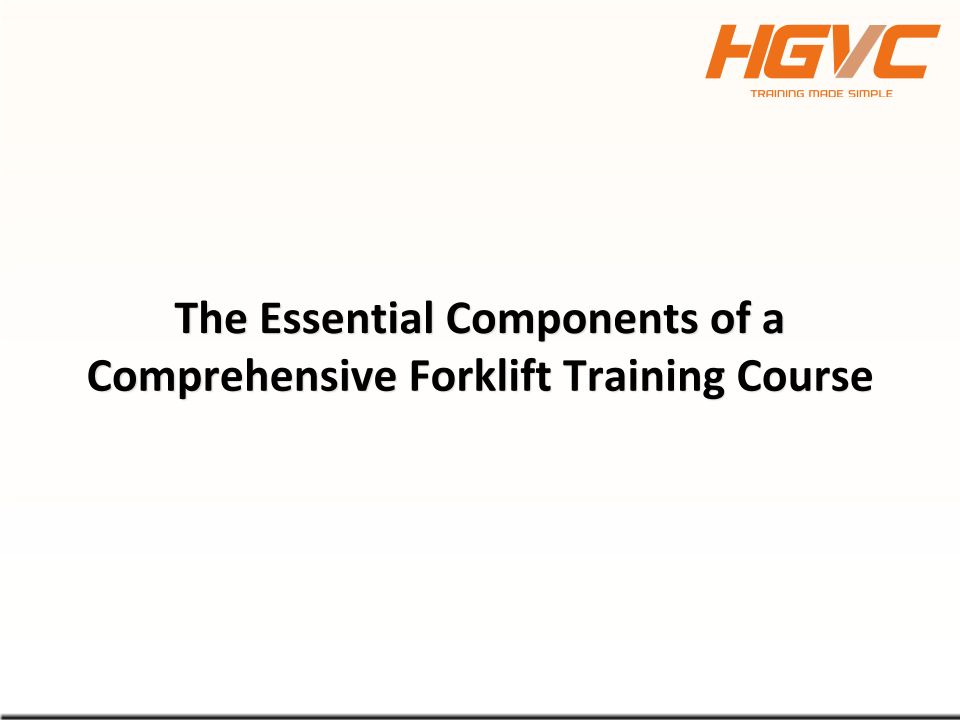 HGVC
TRAINING MADE SIMPLE

The Essential Components of a Comprehensive Forklift Training Course